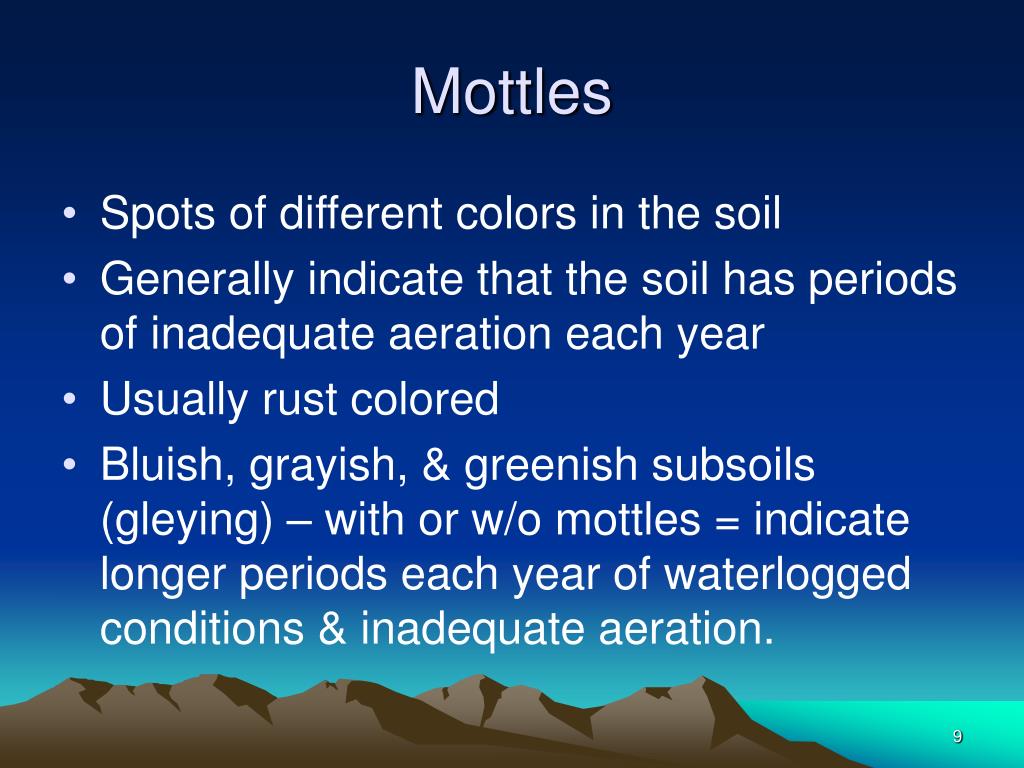 Mottles

• Spots of different colors in the soil
• Generally indicate that the soil has periods of inadequate aeration each year
• Usually rust colored
• Bluish, grayish, & greenish subsoils (gleying) – with or w/o mottles = indicate longer periods each year of waterlogged conditions & inadequate aeration.

9